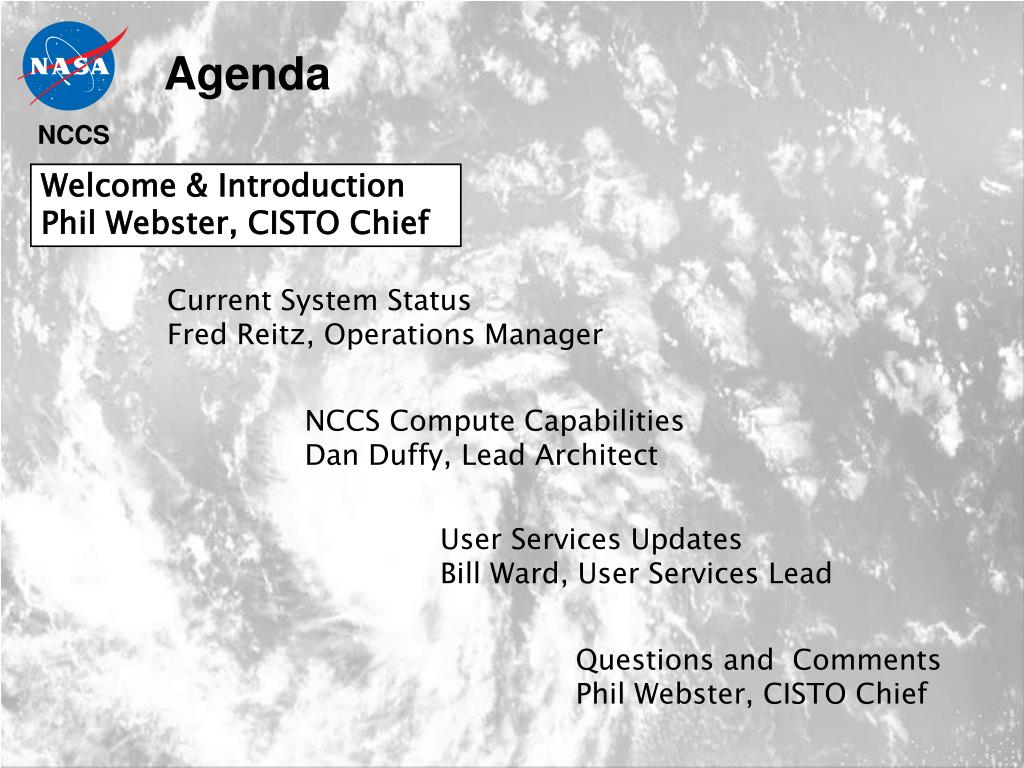 NASA

Agenda

NCCS

Welcome & Introduction
Phil Webster, CISTO Chief

Current System Status
Fred Reitz, Operations Manager

NCCS Compute Capabilities
Dan Duffy, Lead Architect

User Services Updates
Bill Ward, User Services Lead

Questions and Comments
Phil Webster, CISTO Chief